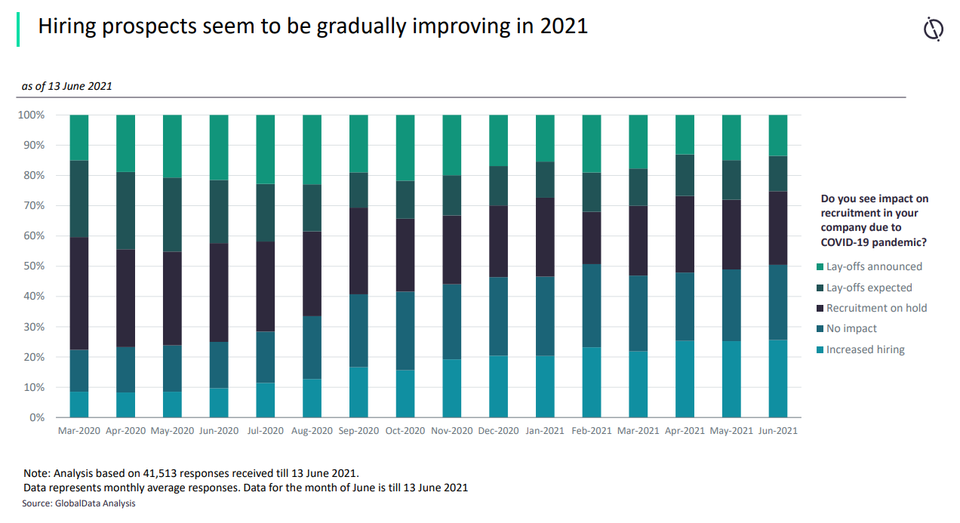 Hiring prospects seem to be gradually improving in 2021

as of 13 June 2021

100%
90%
80%
70%
60%
50%
40%
30%
20%
10%
0%

Mar-2020 Apr-2020 May-2020 Jun-2020 Jul-2020 Aug-2020 Sep-2020 Oct-2020 Nov-2020 Dec-2020 Jan-2021 Feb-2021 Mar-2021 Apr-2021 May-2021 Jun-2021

Do you see impact on recruitment in your company due to COVID-19 pandemic?

Lay-offs announced
Lay-offs expected
Recruitment on hold
No impact
Increased hiring

Note: Analysis based on 41,513 responses received till 13 June 2021.
Data represents monthly average responses. Data for the month of June is till 13 June 2021
Source: GlobalData Analysis